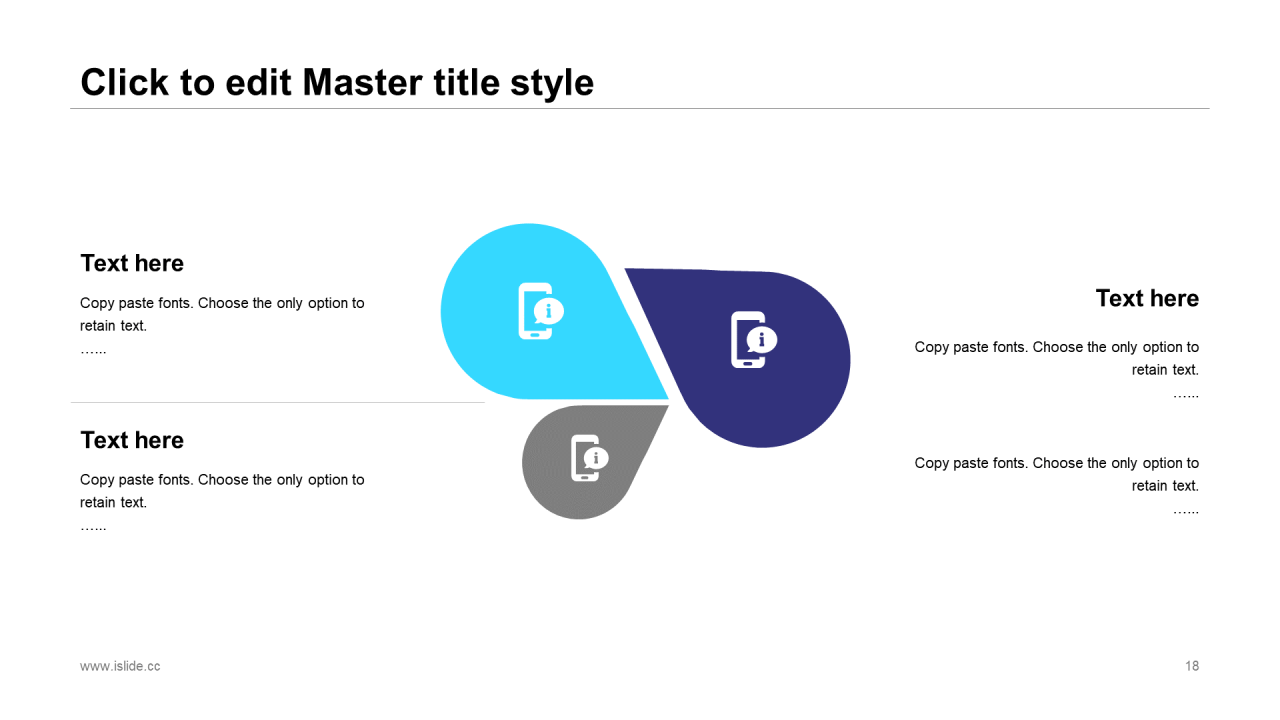 Click to edit Master title style

Text here

Copy paste fonts. Choose the only option to retain text.
……

Text here

Copy paste fonts. Choose the only option to retain text.
……

Text here

Copy paste fonts. Choose the only option to retain text.
……

Copy paste fonts. Choose the only option to retain text.
……

www.islide.cc

18